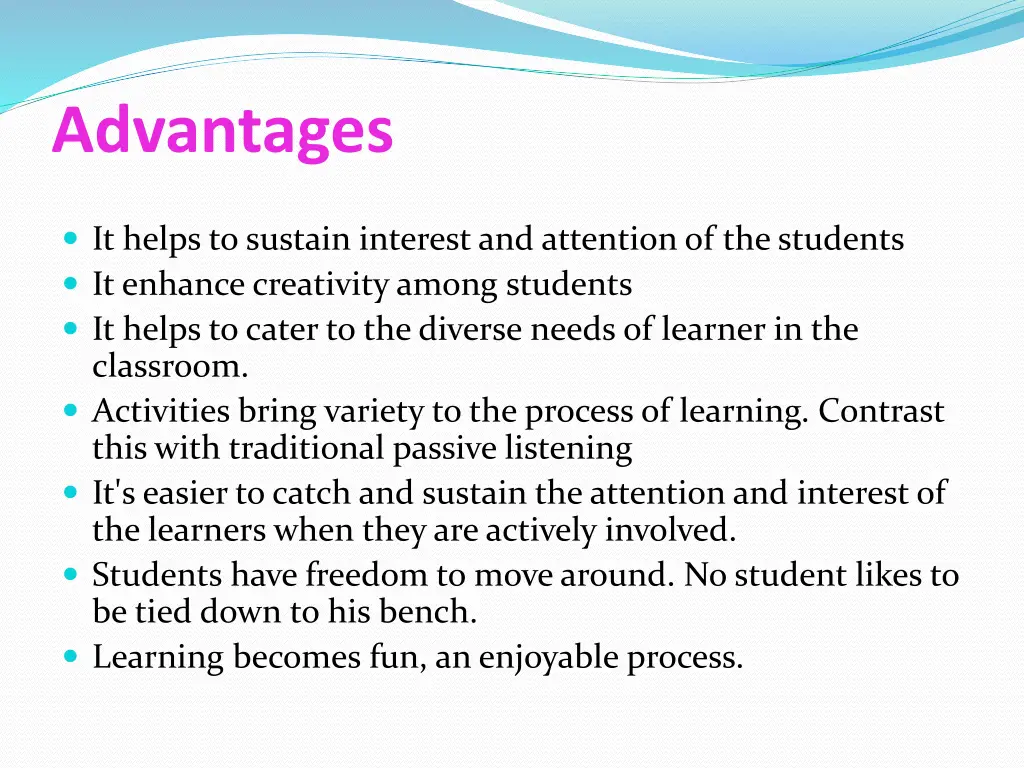 Advantages

- It helps to sustain interest and attention of the students
- It enhance creativity among students
- It helps to cater to the diverse needs of learner in the classroom.
- Activities bring variety to the process of learning. Contrast this with traditional passive listening
- It's easier to catch and sustain the attention and interest of the learners when they are actively involved.
- Students have freedom to move around. No student likes to be tied down to his bench.
- Learning becomes fun, an enjoyable process.